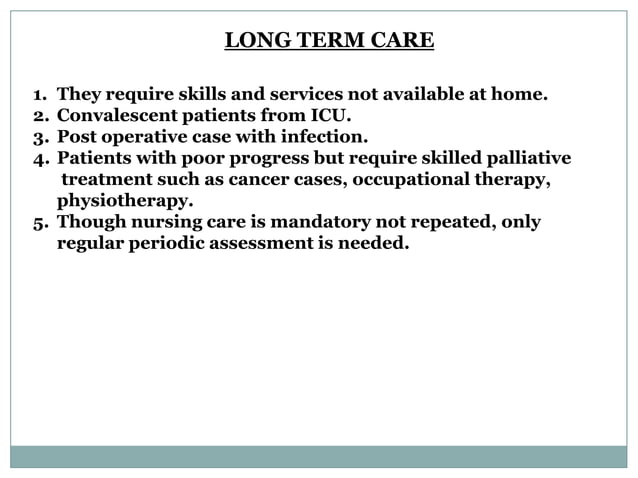 LONG TERM CARE

1. They require skills and services not available at home.
2. Convalescent patients from ICU.
3. Post operative case with infection.
4. Patients with poor progress but require skilled palliative treatment such as cancer cases, occupational therapy, physiotherapy.
5. Though nursing care is mandatory not repeated, only regular periodic assessment is needed.